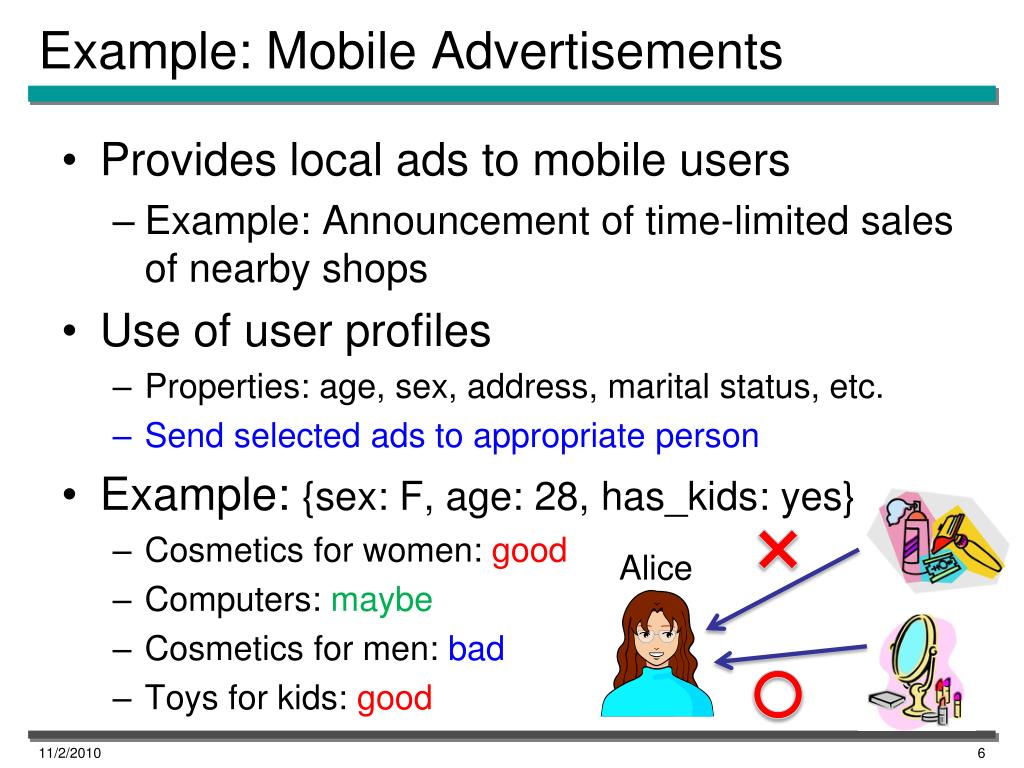 Example: Mobile Advertisements

• Provides local ads to mobile users
 – Example: Announcement of time-limited sales of nearby shops
• Use of user profiles
 – Properties: age, sex, address, marital status, etc.
 – Send selected ads to appropriate person
• Example: {sex: F, age: 28, has_kids: yes}
 – Cosmetics for women: good
 – Computers: maybe
 – Cosmetics for men: bad
 – Toys for kids: good

Alice

11/2/2010

6